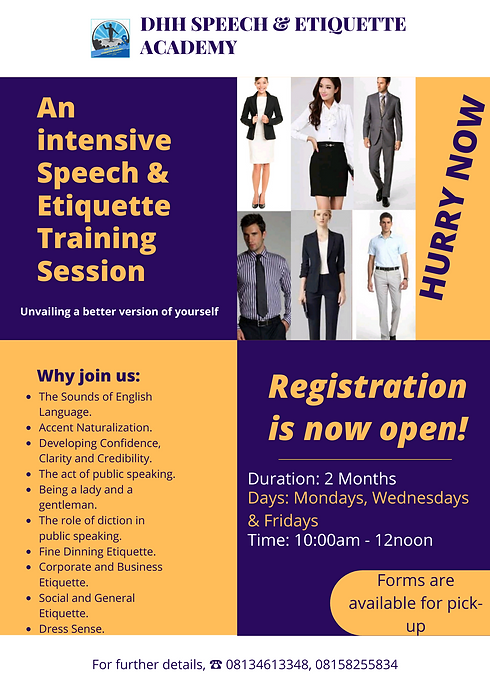 DHH SPEECH & ETIQUETTE ACADEMY

An intensive Speech & Etiquette Training Session

Unvailing a better version of yourself

HURRY NOW

Why join us:

- The Sounds of English Language.
- Accent Naturalization.
- Developing Confidence, Clarity and Credibility.
- The act of public speaking.
- Being a lady and a gentleman.
- The role of diction in public speaking.
- Fine Dinning Etiquette.
- Corporate and Business Etiquette.
- Social and General Etiquette.
- Dress Sense.

Registration is now open!

Duration: 2 Months
Days: Mondays, Wednesdays & Fridays
Time: 10:00am - 12noon

Forms are available for pick-up

For further details, ☎ 08134613348, 08158255834